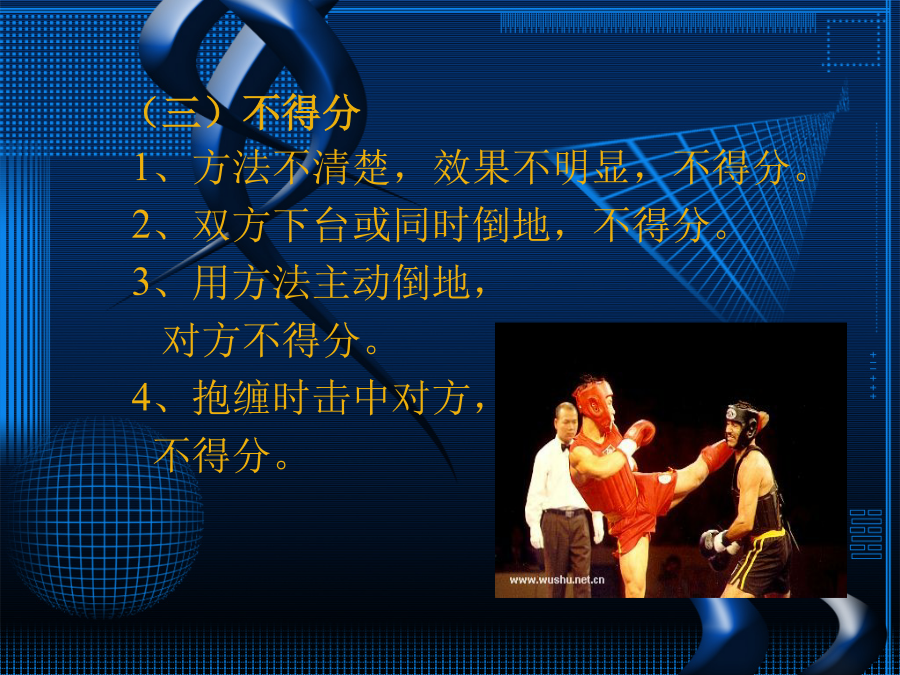 （三）不得分

1、方法不清楚，效果不明显，不得分。

2、双方下台或同时倒地，不得分。

3、用方法主动倒地，对方不得分。

4、抱缠时击中对方，不得分。

www.wushu.net.cn